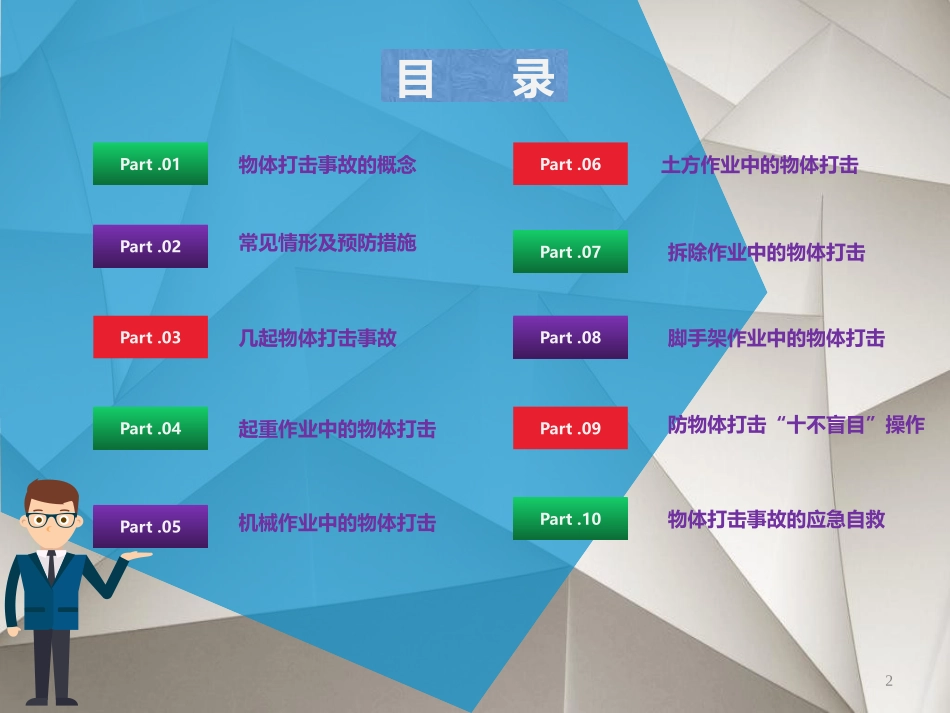 目　录

Part .01 物体打击事故的概念

Part .02 常见情形及预防措施

Part .03 几起物体打击事故

Part .04 起重作业中的物体打击

Part .05 机械作业中的物体打击

Part .06 土方作业中的物体打击

Part .07 拆除作业中的物体打击

Part .08 脚手架作业中的物体打击

Part .09 防物体打击“十不盲目”操作

Part .10 物体打击事故的应急自救

2